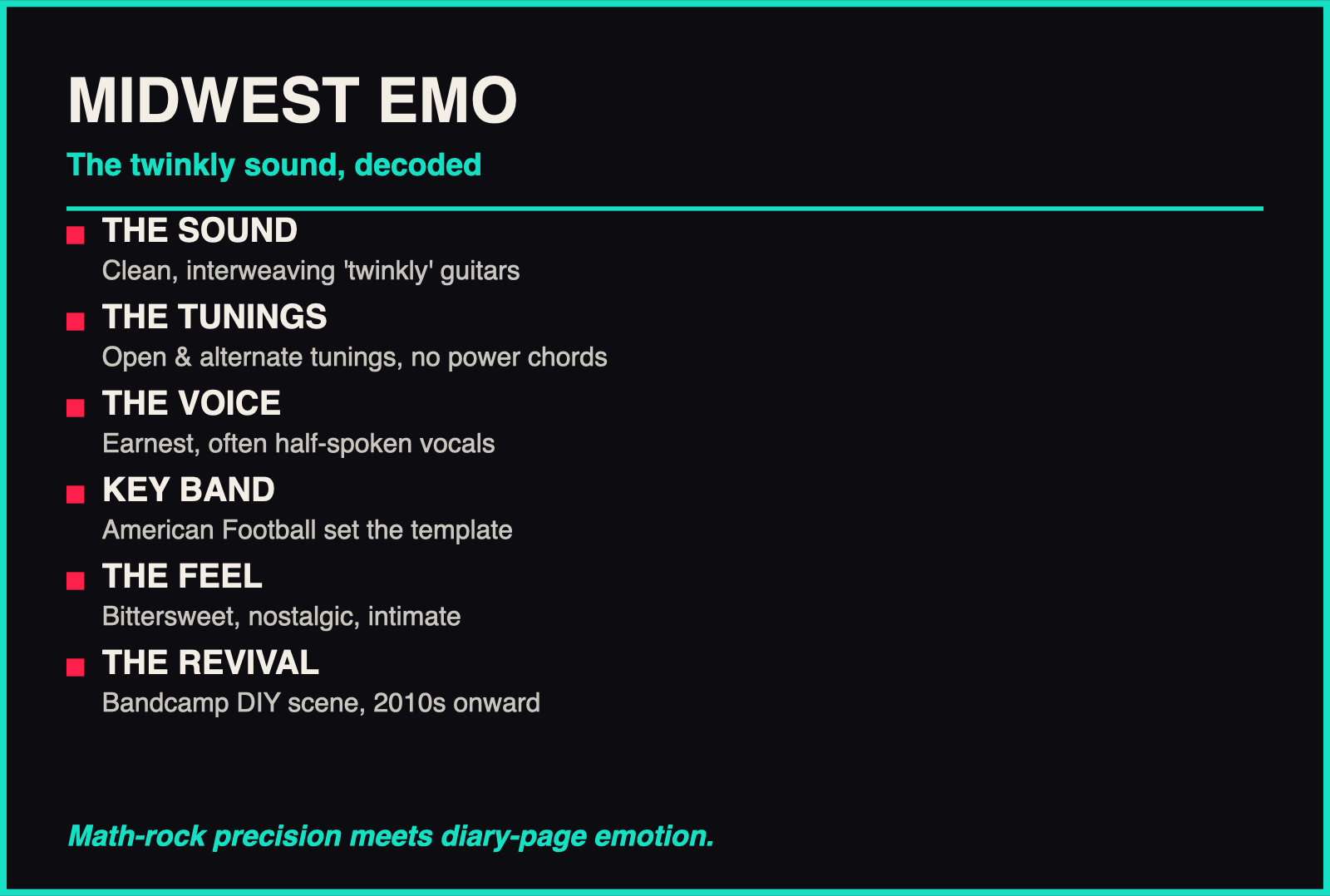 MIDWEST EMO

The twinkly sound, decoded

THE SOUND
Clean, interweaving 'twinkly' guitars

THE TUNINGS
Open & alternate tunings, no power chords

THE VOICE
Earnest, often half-spoken vocals

KEY BAND
American Football set the template

THE FEEL
Bittersweet, nostalgic, intimate

THE REVIVAL
Bandcamp DIY scene, 2010s onward

Math-rock precision meets diary-page emotion.